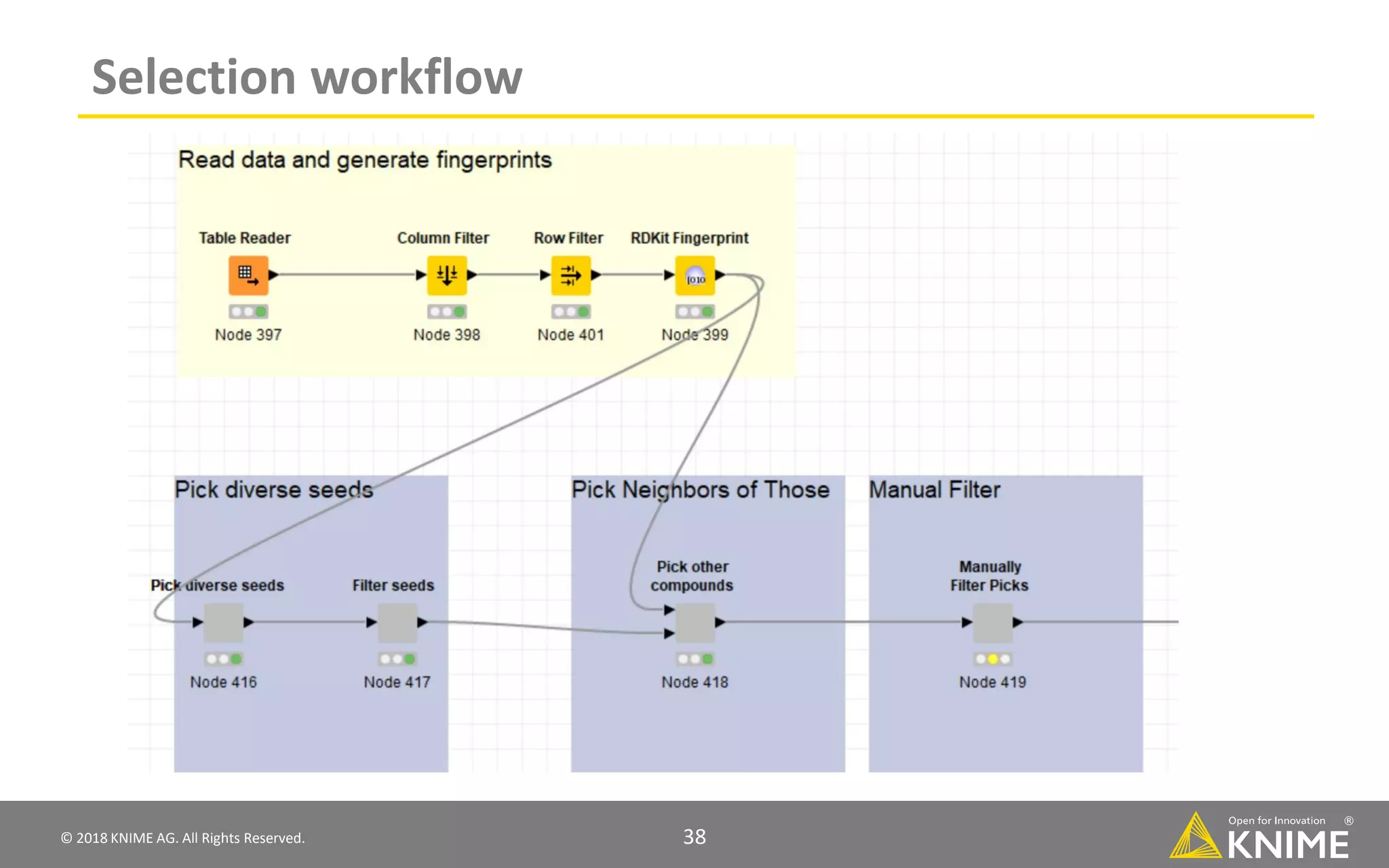 Selection workflow

Read data and generate fingerprints

Table Reader
Node 397

Column Filter
Node 398

Row Filter
Node 401

RDKit Fingerprint
Node 399

Pick diverse seeds

Pick diverse seeds
Node 416

Filter seeds
Node 417

Pick Neighbors of Those

Pick other compounds
Node 418

Manual Filter

Manually Filter Picks
Node 419

© 2018 KNIME AG. All Rights Reserved.

38

Open for Innovation ®
KNIME